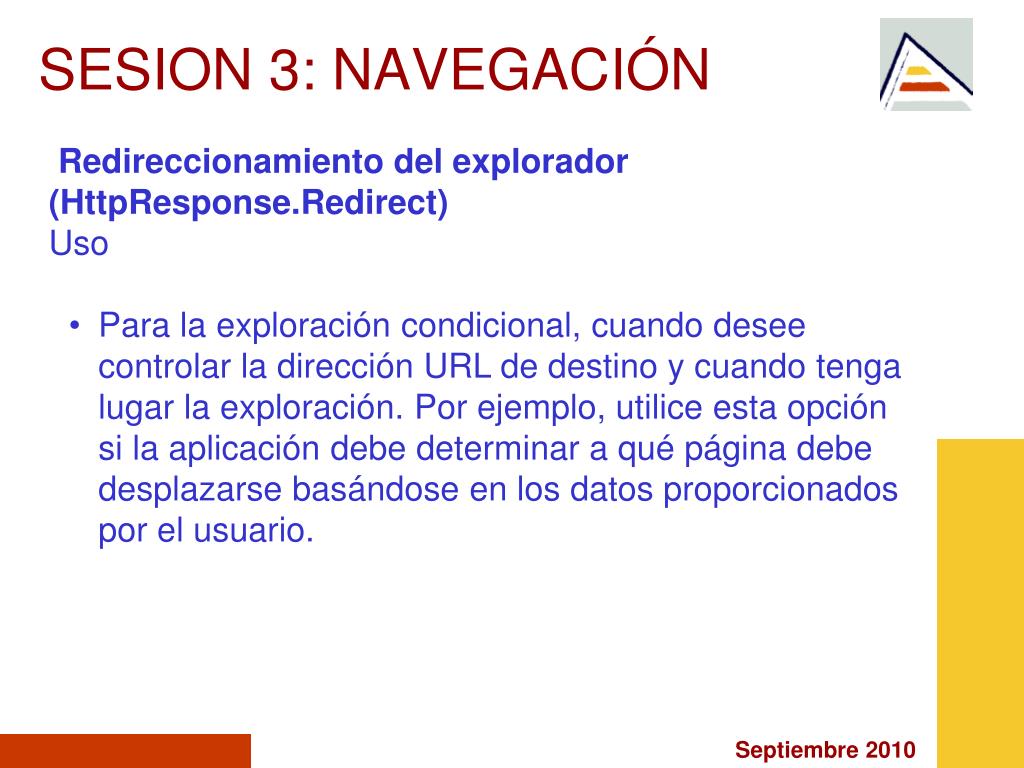 SESION 3: NAVEGACIÓN

Redireccionamiento del explorador (HttpResponse.Redirect)
Uso

• Para la exploración condicional, cuando desee controlar la dirección URL de destino y cuando tenga lugar la exploración. Por ejemplo, utilice esta opción si la aplicación debe determinar a qué página debe desplazarse basándose en los datos proporcionados por el usuario.

Septiembre 2010